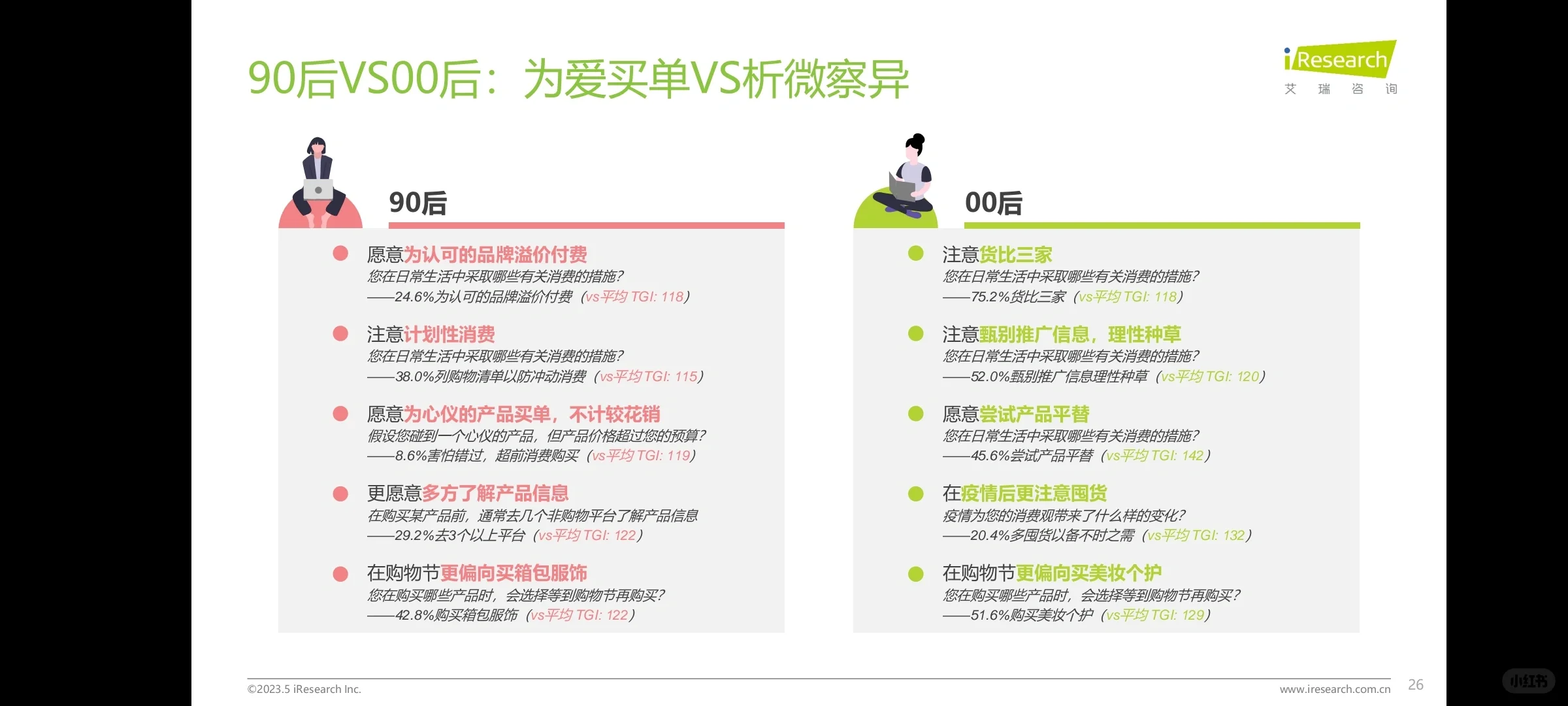 90后VS00后：为爱买单VS析微察异

iResearch
艾 瑞 咨 询

90后

愿意为认可的品牌溢价付费
您在日常生活中采取哪些有关消费的措施?
——24.6%为认可的品牌溢价付费（vs平均 TGI: 118）

注意计划性消费
您在日常生活中采取哪些有关消费的措施?
——38.0%列购物清单以防冲动消费（vs平均 TGI: 115）

愿意为心仪的产品买单，不计较花销
假设您碰到一个心仪的产品，但产品价格超过您的预算?
——8.6%害怕错过，超前消费购买（vs平均 TGI: 119）

更愿意多方了解产品信息
在购买某产品前，通常去几个非购物平台了解产品信息
——29.2%去3个以上平台（vs平均 TGI: 122）

在购物节更偏向买箱包服饰
您在购买哪些产品时，会选择等到购物节再购买?
——42.8%购买箱包服饰（vs平均 TGI: 122）

00后

注意货比三家
您在日常生活中采取哪些有关消费的措施?
——75.2%货比三家（vs平均 TGI: 118）

注意甄别推广信息，理性种草
您在日常生活中采取哪些有关消费的措施?
——52.0%甄别推广信息理性种草（vs平均 TGI: 120）

愿意尝试产品平替
您在日常生活中采取哪些有关消费的措施?
——45.6%尝试产品平替（vs平均 TGI: 142）

在疫情后更注意囤货
疫情为您的消费观带来了什么样的变化?
——20.4%多囤货以备不时之需（vs平均 TGI: 132）

在购物节更偏向买美妆个护
您在购买哪些产品时，会选择等到购物节再购买?
——51.6%购买美妆个护（vs平均 TGI: 129）

©2023.5 iResearch Inc.
www.iresearch.com.cn
26
小红书